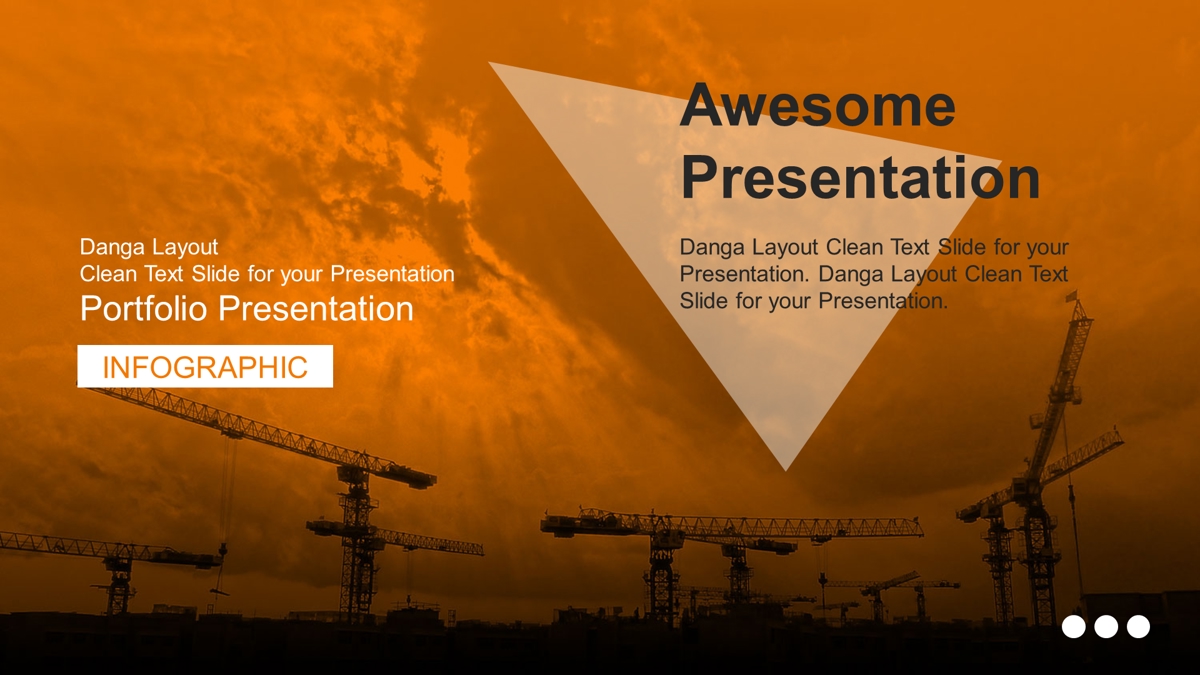 Danga Layout
Clean Text Slide for your Presentation
Portfolio Presentation

INFOGRAPHIC

Awesome Presentation

Danga Layout Clean Text Slide for your Presentation. Danga Layout Clean Text Slide for your Presentation.